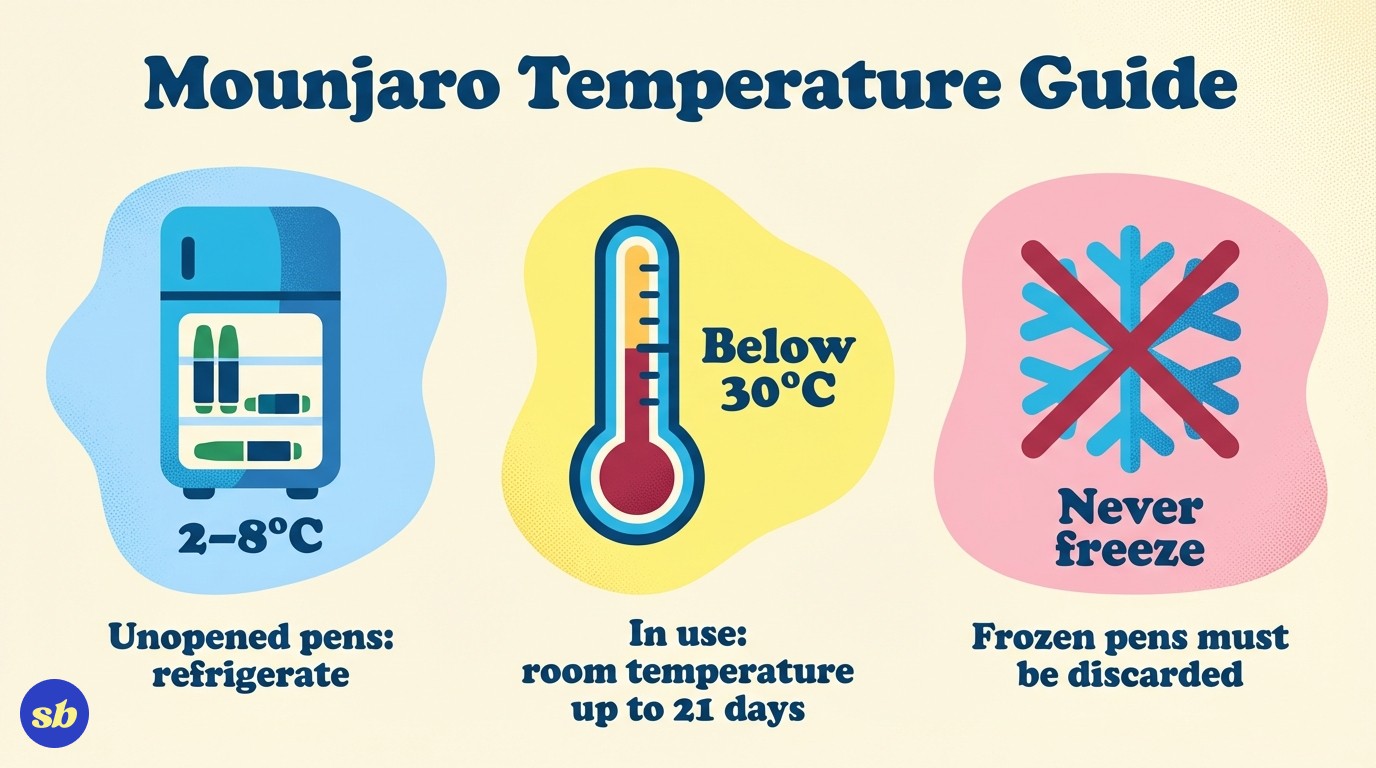 Mounjaro Temperature Guide

2–8°C

Unopened pens: refrigerate

Below 30°C

In use: room temperature up to 21 days

Never freeze

Frozen pens must be discarded

sb